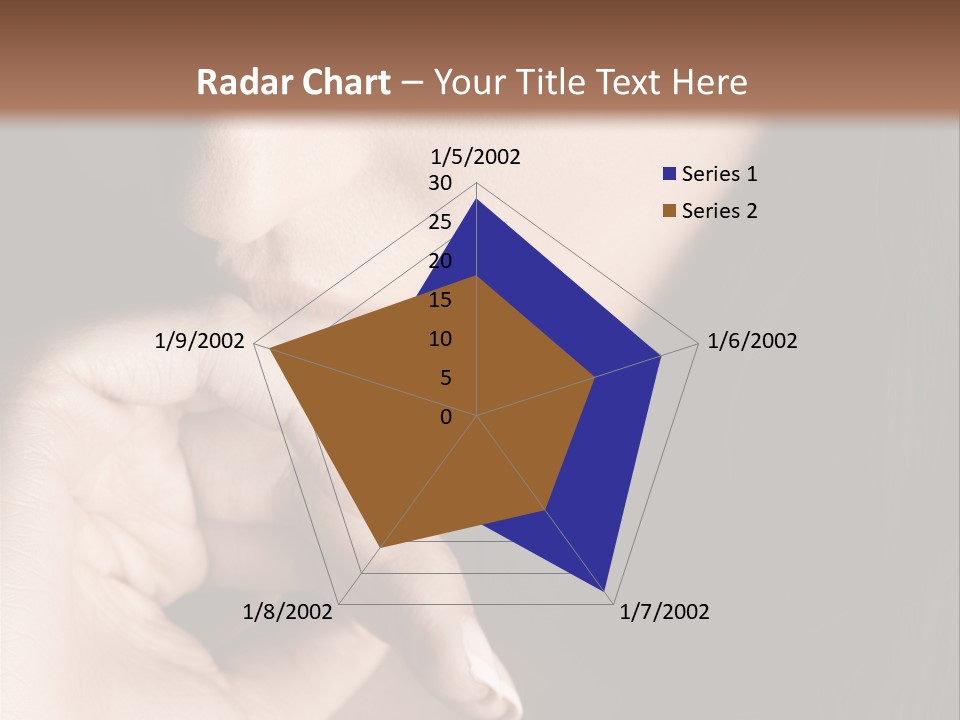 Radar Chart – Your Title Text Here

1/5/2002

30
25
20
15
10
5
0

1/6/2002

1/7/2002

1/8/2002

1/9/2002

Series 1
Series 2